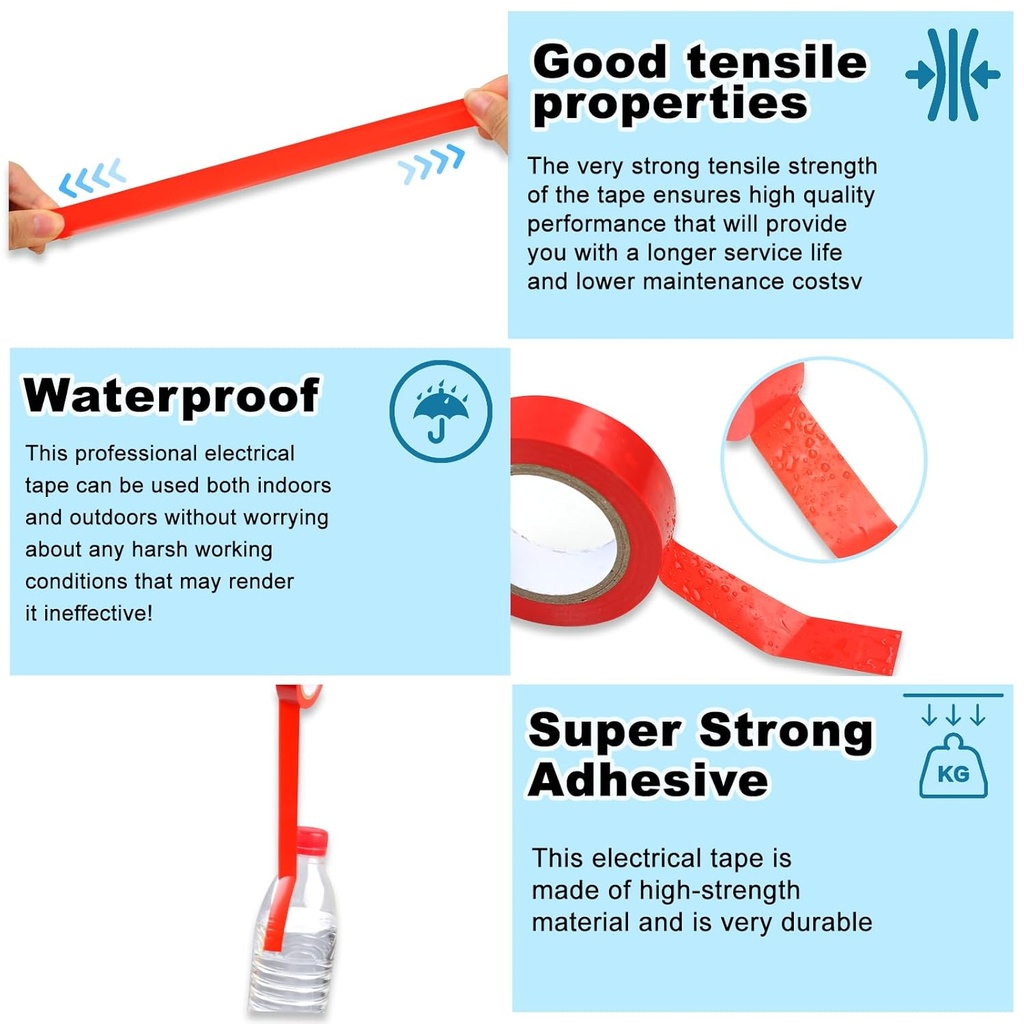 Good tensile properties

The very strong tensile strength of the tape ensures high quality performance that will provide you with a longer service life and lower maintenance costsv

Waterproof

This professional electrical tape can be used both indoors and outdoors without worrying about any harsh working conditions that may render it ineffective!

Super Strong Adhesive

KG

This electrical tape is made of high-strength material and is very durable